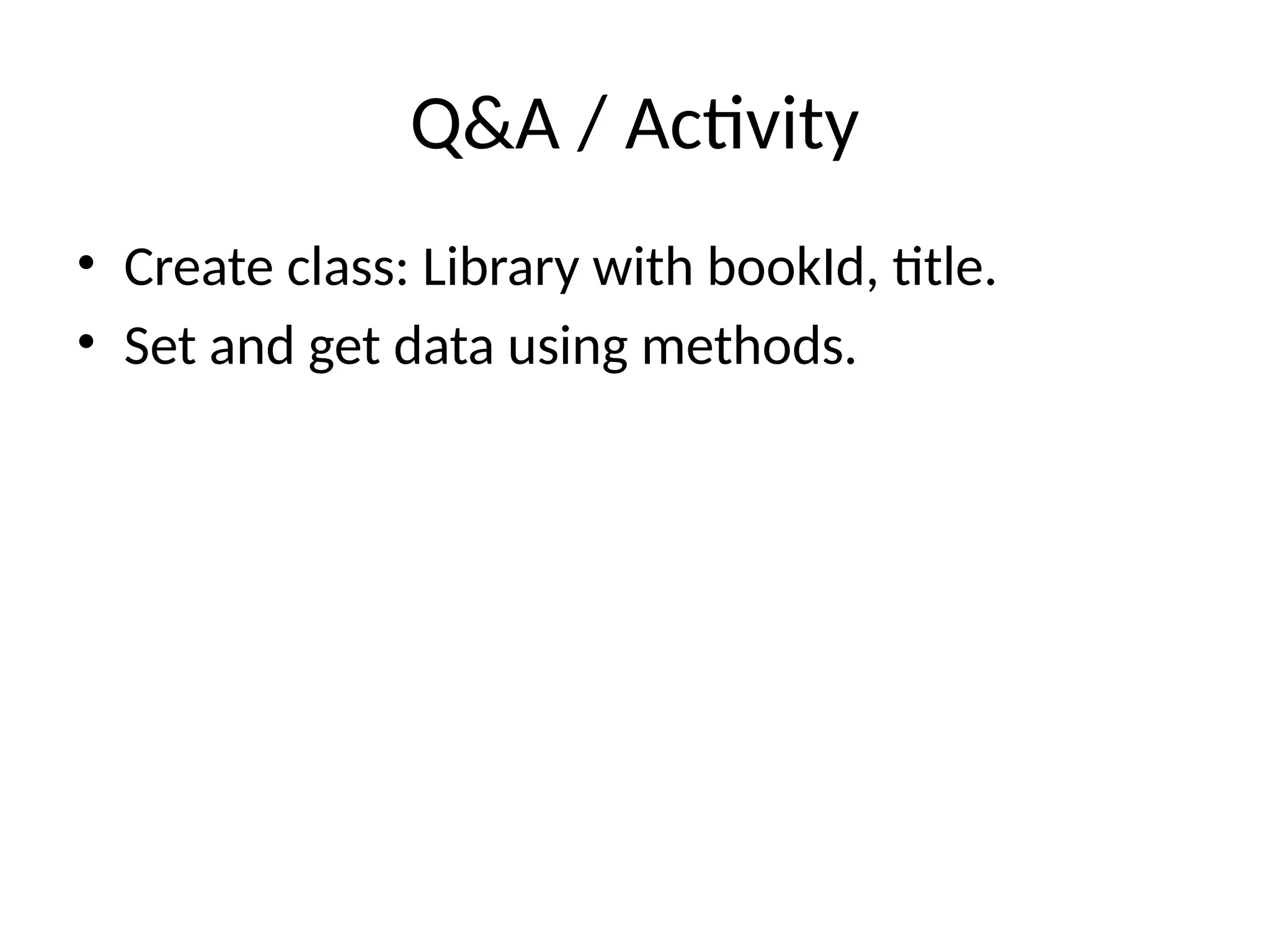 Q&A / Activity

• Create class: Library with bookId, title.
• Set and get data using methods.